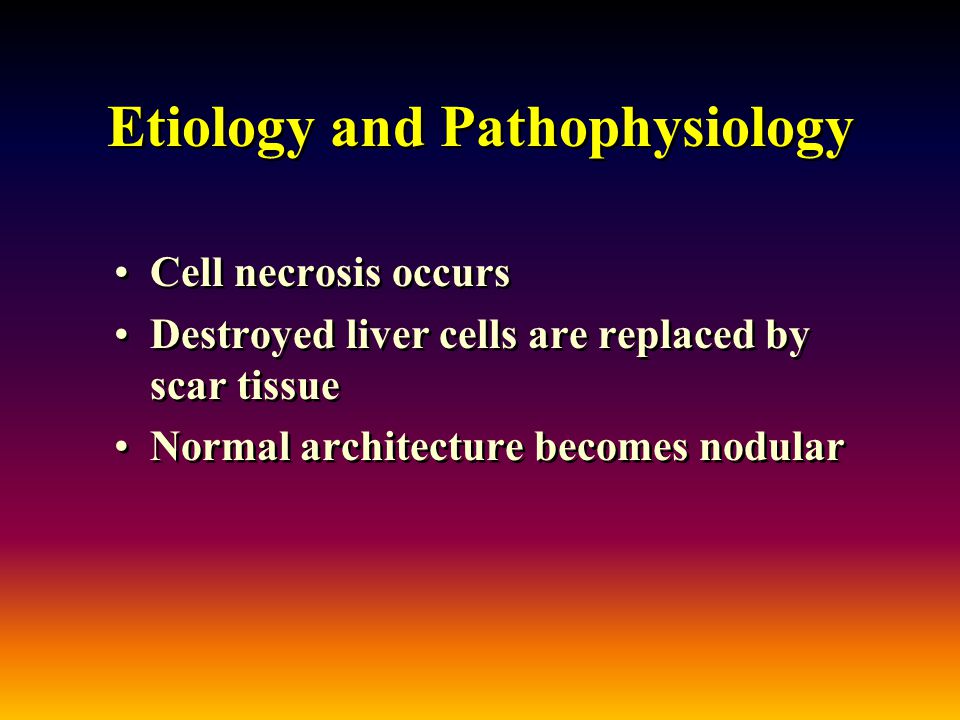 Etiology and Pathophysiology

• Cell necrosis occurs
• Destroyed liver cells are replaced by scar tissue
• Normal architecture becomes nodular